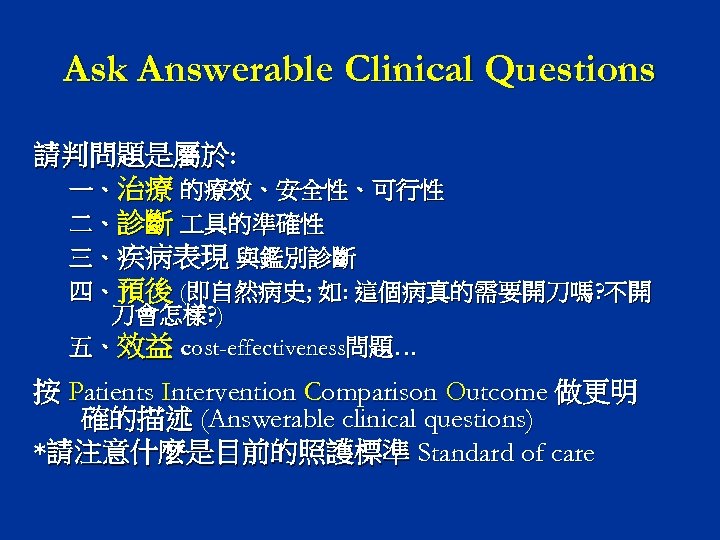 Ask Answerable Clinical Questions

請判問題是屬於:

一、治療 的療效、安全性、可行性

二、診斷 工具的準確性

三、疾病表現 與鑑別診斷

四、預後 (即自然病史; 如: 這個病真的需要開刀嗎?不開刀會怎樣?)

五、效益 cost-effectiveness問題…

按 Patients Intervention Comparison Outcome 做更明確的描述 (Answerable clinical questions)

*請注意什麼是目前的照護標準 Standard of care